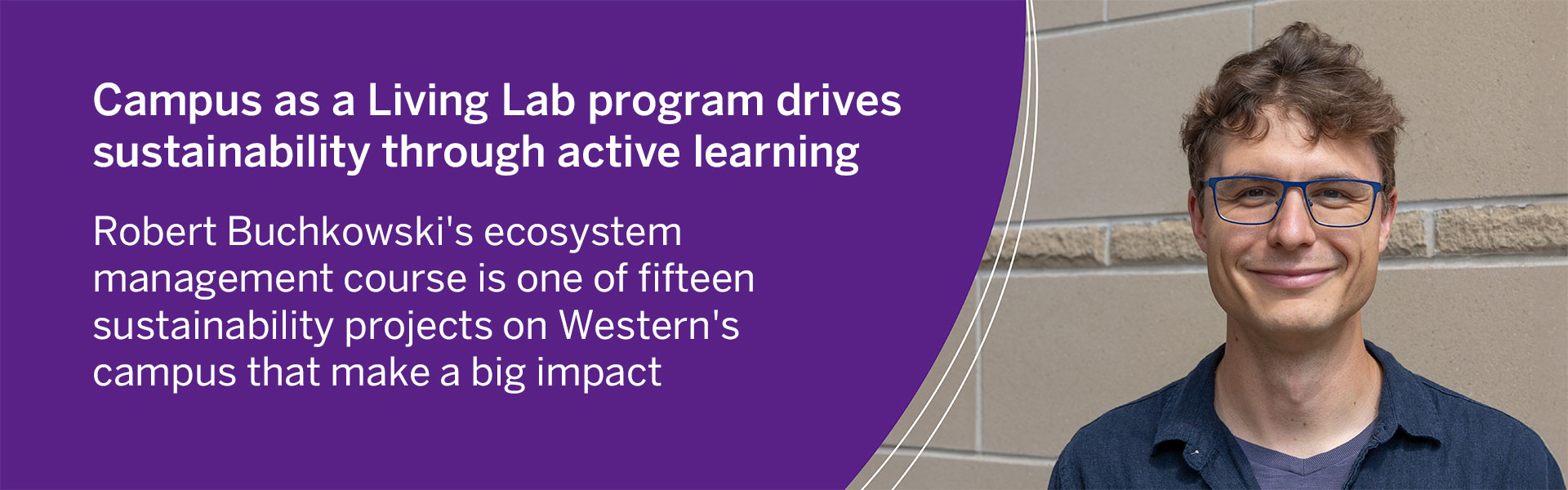 Campus as a Living Lab program drives sustainability through active learning

Robert Buchkowski's ecosystem management course is one of fifteen sustainability projects on Western's campus that make a big impact